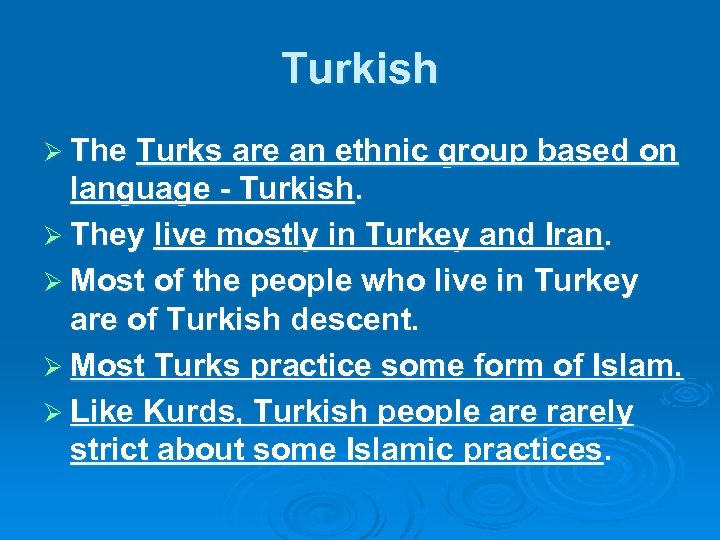 Turkish

➢ The Turks are an ethnic group based on language - Turkish.
➢ They live mostly in Turkey and Iran.
➢ Most of the people who live in Turkey are of Turkish descent.
➢ Most Turks practice some form of Islam.
➢ Like Kurds, Turkish people are rarely strict about some Islamic practices.